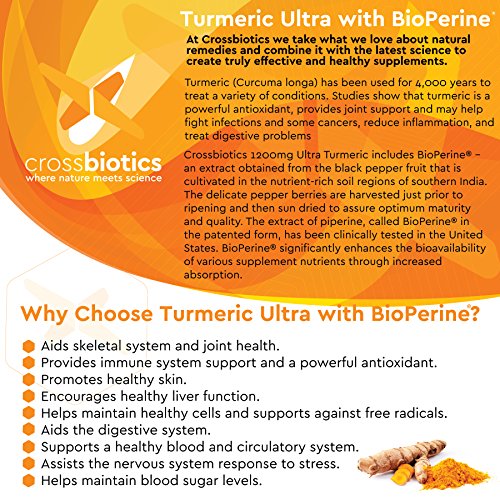 crossbiotics
where nature meets science

Turmeric Ultra with BioPerine®

At Crossbiotics we take what we love about natural remedies and combine it with the latest science to create truly effective and healthy supplements.

Turmeric (Curcuma longa) has been used for 4,000 years to treat a variety of conditions. Studies show that turmeric is a powerful antioxidant, provides joint support and may help fight infections and some cancers, reduce inflammation, and treat digestive problems

Crossbiotics 1200mg Ultra Turmeric includes BioPerine® – an extract obtained from the black pepper fruit that is cultivated in the nutrient-rich soil regions of southern India. The delicate pepper berries are harvested just prior to ripening and then sun dried to assure optimum maturity and quality. The extract of piperine, called BioPerine® in the patented form, has been clinically tested in the United States. BioPerine® significantly enhances the bioavailability of various supplement nutrients through increased absorption.

Why Choose Turmeric Ultra with BioPerine®?

Aids skeletal system and joint health.
Provides immune system support and a powerful antioxidant.
Promotes healthy skin.
Encourages healthy liver function.
Helps maintain healthy cells and supports against free radicals.
Aids the digestive system.
Supports a healthy blood and circulatory system.
Assists the nervous system response to stress.
Helps maintain blood sugar levels.